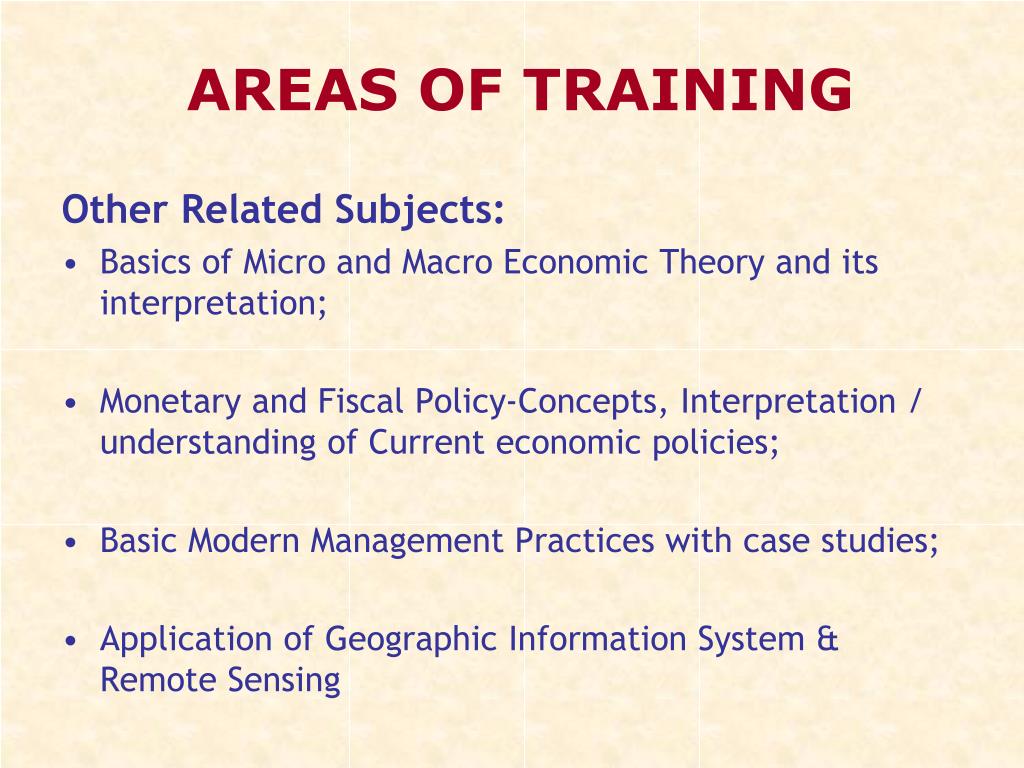 AREAS OF TRAINING

Other Related Subjects:
• Basics of Micro and Macro Economic Theory and its interpretation;

• Monetary and Fiscal Policy-Concepts, Interpretation / understanding of Current economic policies;

• Basic Modern Management Practices with case studies;

• Application of Geographic Information System & Remote Sensing